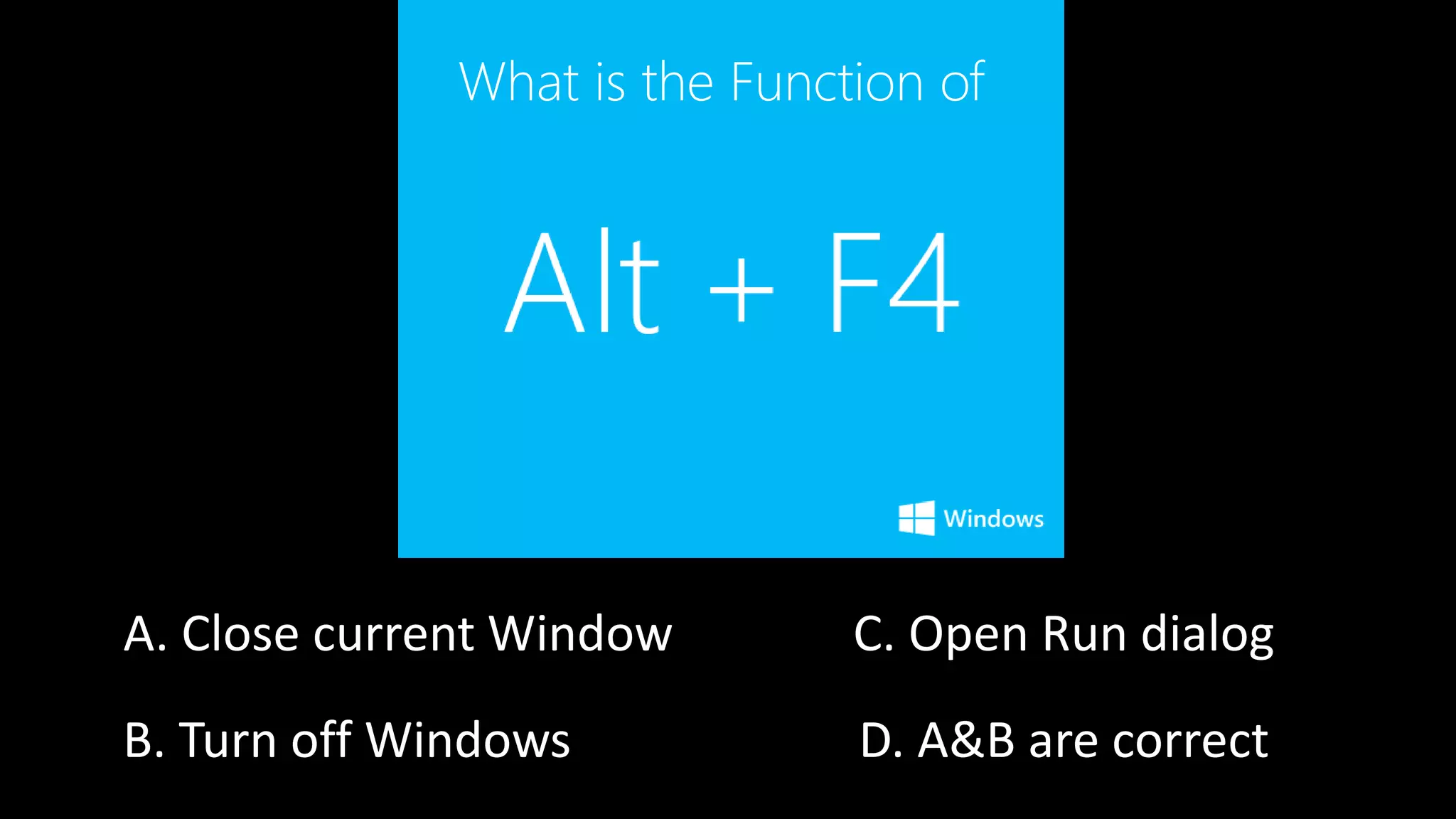 What is the Function of

Alt + F4

Windows

A. Close current Window

B. Turn off Windows

C. Open Run dialog

D. A&B are correct